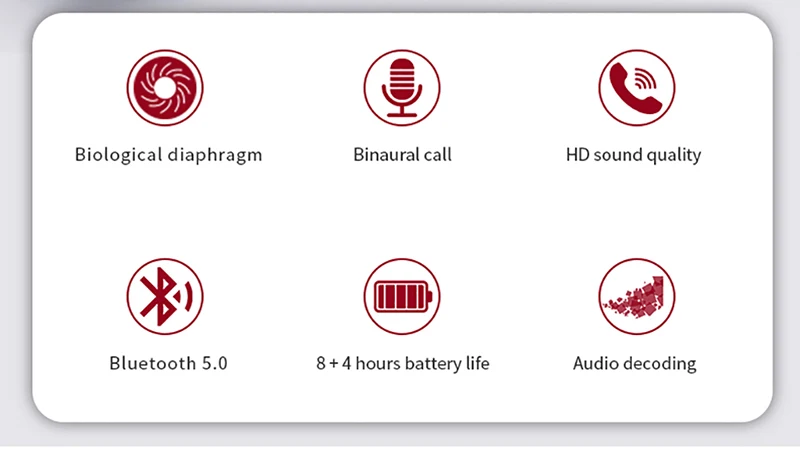 Biological diaphragm

Binaural call

HD sound quality

Bluetooth 5.0

8 + 4 hours battery life

Audio decoding